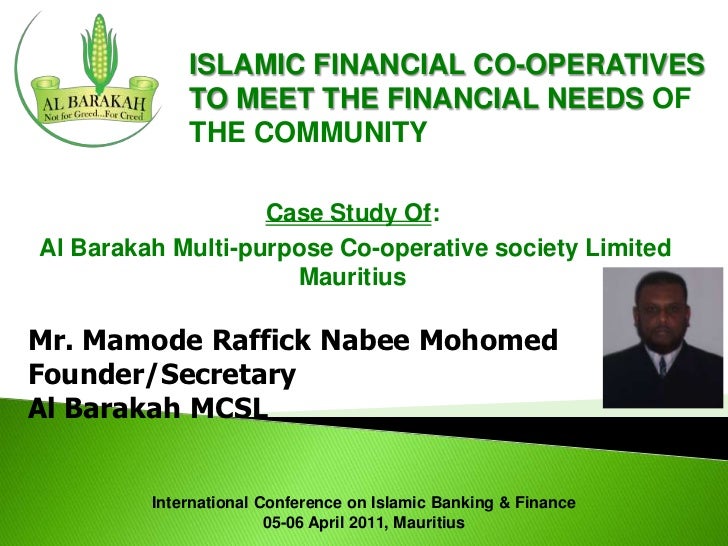 AL BARAKAH
Not for Greed...For Creed

ISLAMIC FINANCIAL CO-OPERATIVES TO MEET THE FINANCIAL NEEDS OF THE COMMUNITY

Case Study Of:
Al Barakah Multi-purpose Co-operative society Limited Mauritius

Mr. Mamode Raffick Nabee Mohomed
Founder/Secretary
Al Barakah MCSL

International Conference on Islamic Banking & Finance
05-06 April 2011, Mauritius